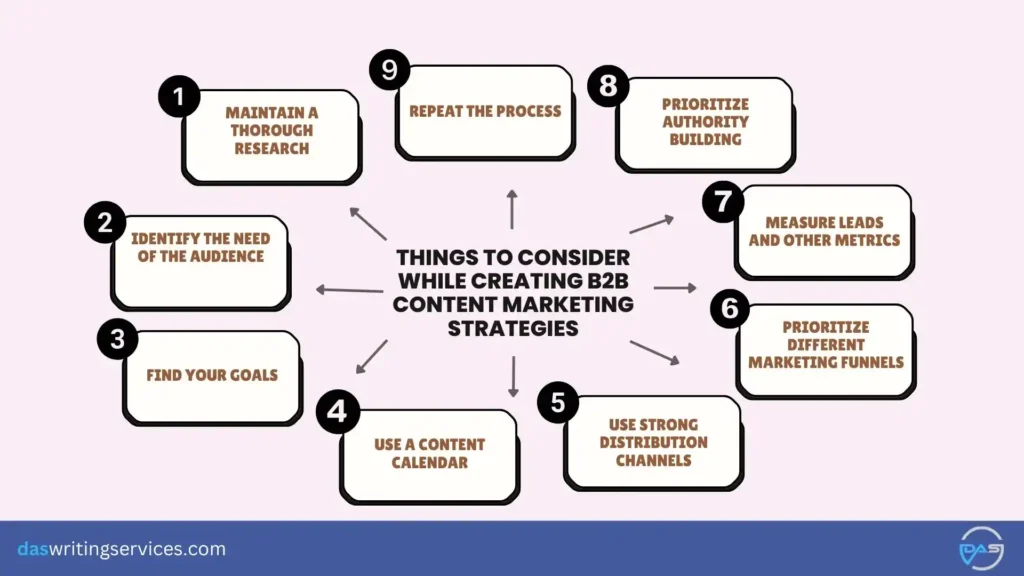 THINGS TO CONSIDER WHILE CREATING B2B CONTENT MARKETING STRATEGIES

1 MAINTAIN A THOROUGH RESEARCH

2 IDENTIFY THE NEED OF THE AUDIENCE

3 FIND YOUR GOALS

4 USE A CONTENT CALENDAR

5 USE STRONG DISTRIBUTION CHANNELS

6 PRIORITIZE DIFFERENT MARKETING FUNNELS

7 MEASURE LEADS AND OTHER METRICS

8 PRIORITIZE AUTHORITY BUILDING

9 REPEAT THE PROCESS

daswritingservices.com

DAS